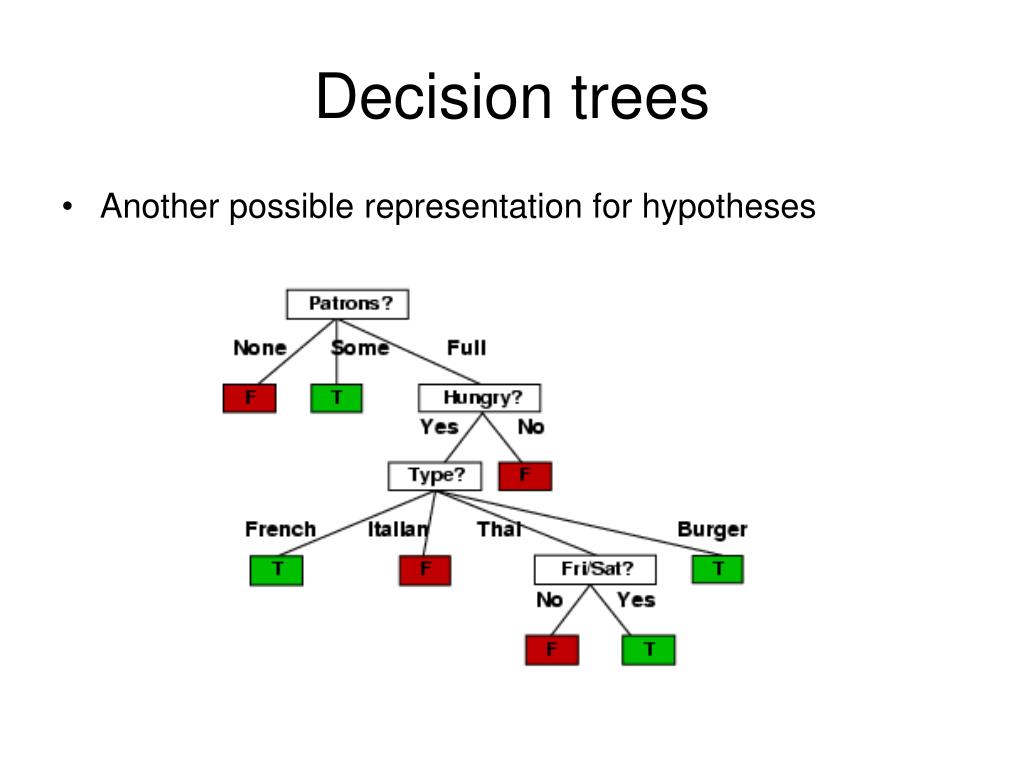 Decision trees

• Another possible representation for hypotheses

Patrons?
None
Some
Full
F
T
Hungry?
Yes
No
Type?
F
French
Italian
Thai
Burger
T
F
Fri/Sat?
T
No
Yes
F
T